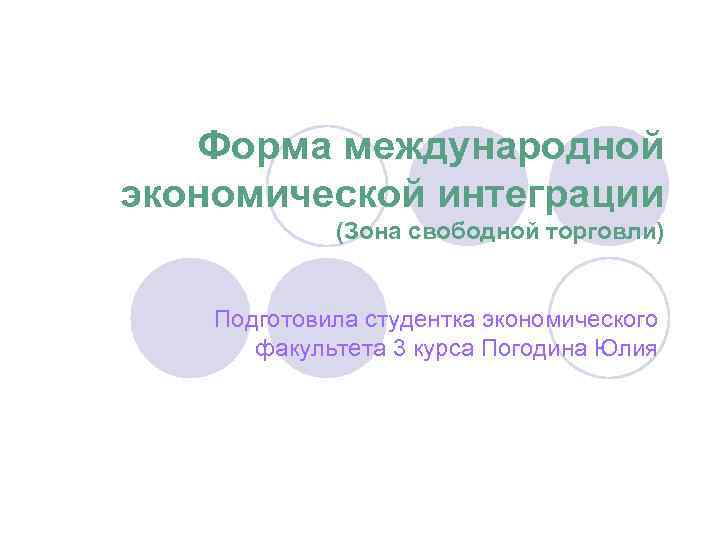 Форма международной экономической интеграции (Зона свободной торговли)

Подготовила студентка экономического факультета 3 курса Погодина Юлия